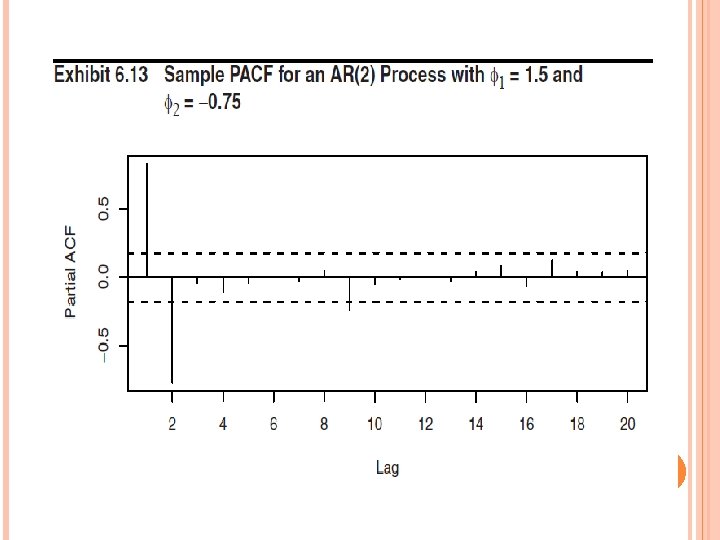 Exhibit 6.13 Sample PACF for an AR(2) Process with $\phi_1 = 1.5$ and $\phi_2 = -0.75$

Partial ACF

0.5

0.0

−0.5

2 4 6 8 10 12 14 16 18 20

Lag